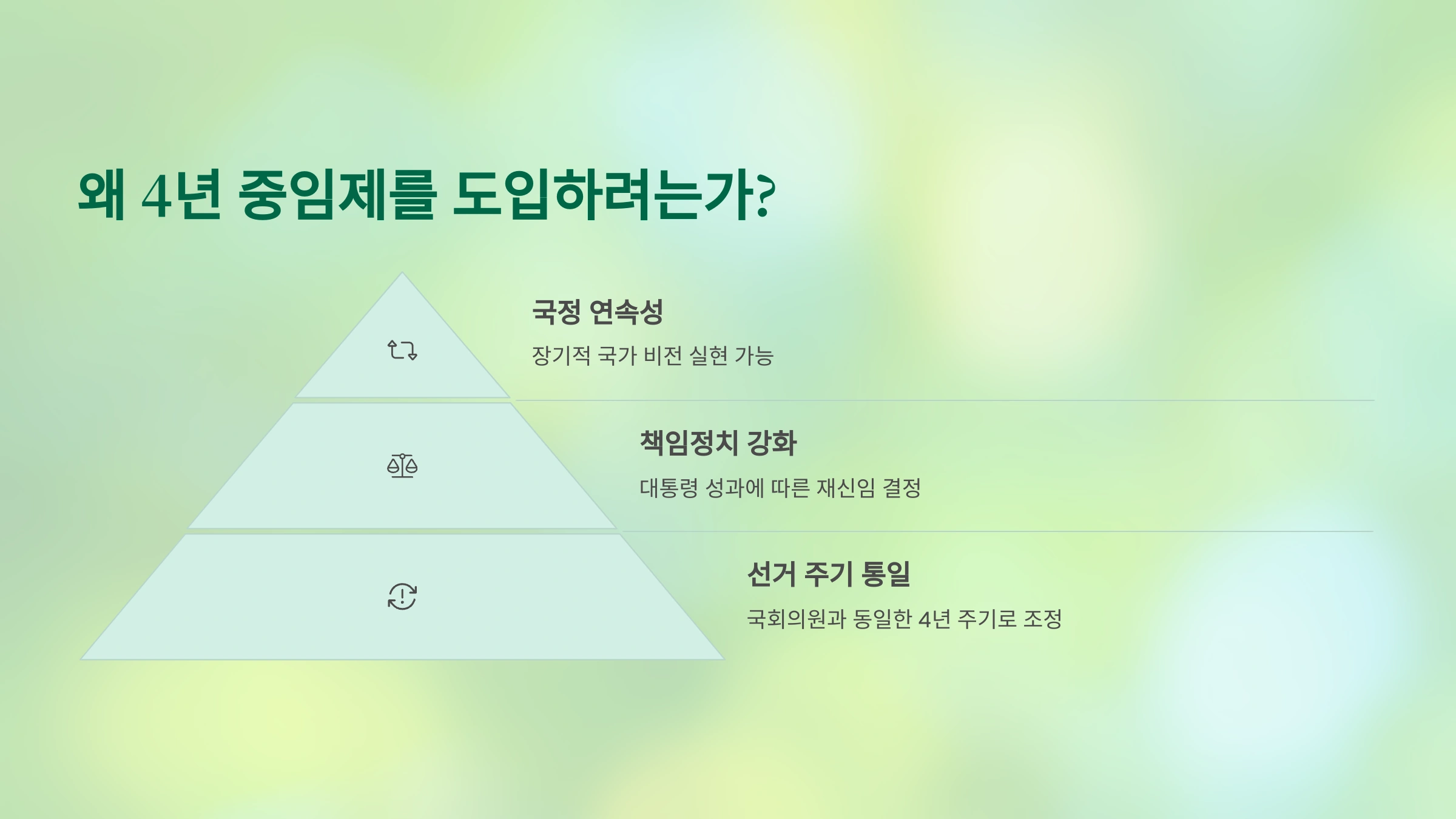 왜 4년 중임제를 도입하려는가?

국정 연속성

장기적 국가 비전 실현 가능

책임정치 강화

대통령 성과에 따른 재신임 결정

선거 주기 통일

국회의원과 동일한 4년 주기로 조정